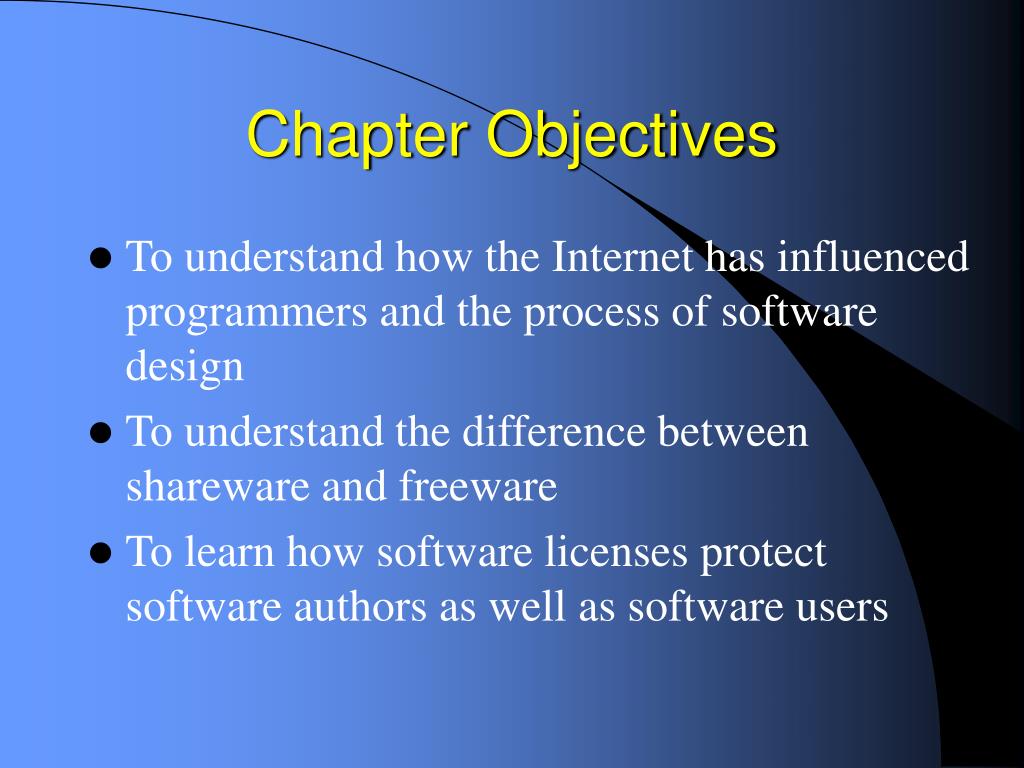 Chapter Objectives

● To understand how the Internet has influenced programmers and the process of software design

● To understand the difference between shareware and freeware

● To learn how software licenses protect software authors as well as software users